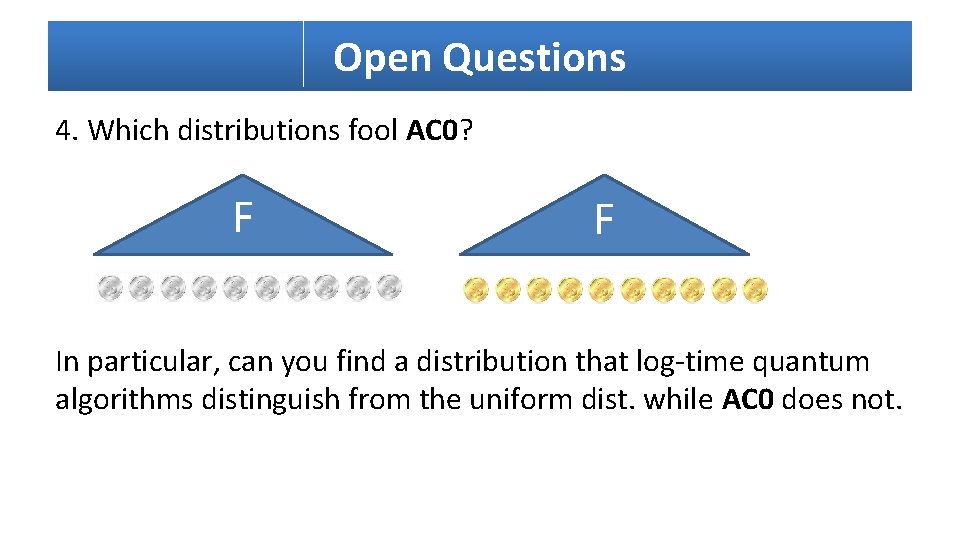 Open Questions

4. Which distributions fool AC0?

F

F

In particular, can you find a distribution that log-time quantum algorithms distinguish from the uniform dist. while AC0 does not.